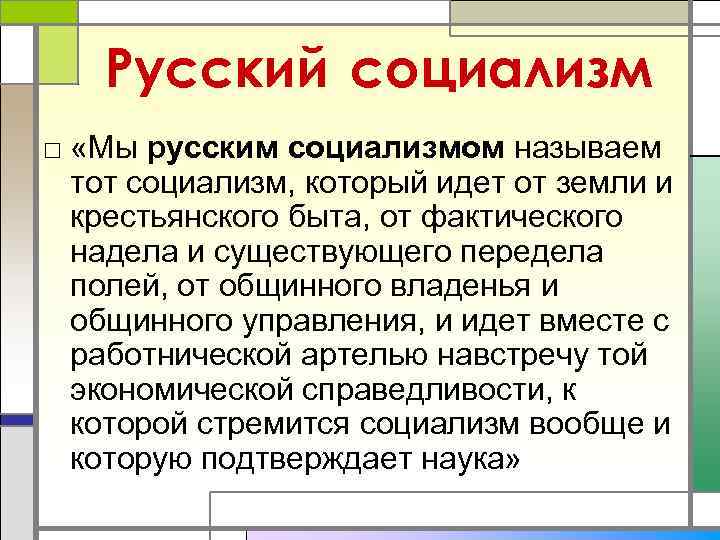 Русский социализм

□ «Мы русским социализмом называем тот социализм, который идет от земли и крестьянского быта, от фактического надела и существующего передела полей, от общинного владенья и общинного управления, и идет вместе с работнической артелью навстречу той экономической справедливости, к которой стремится социализм вообще и которую подтверждает наука»